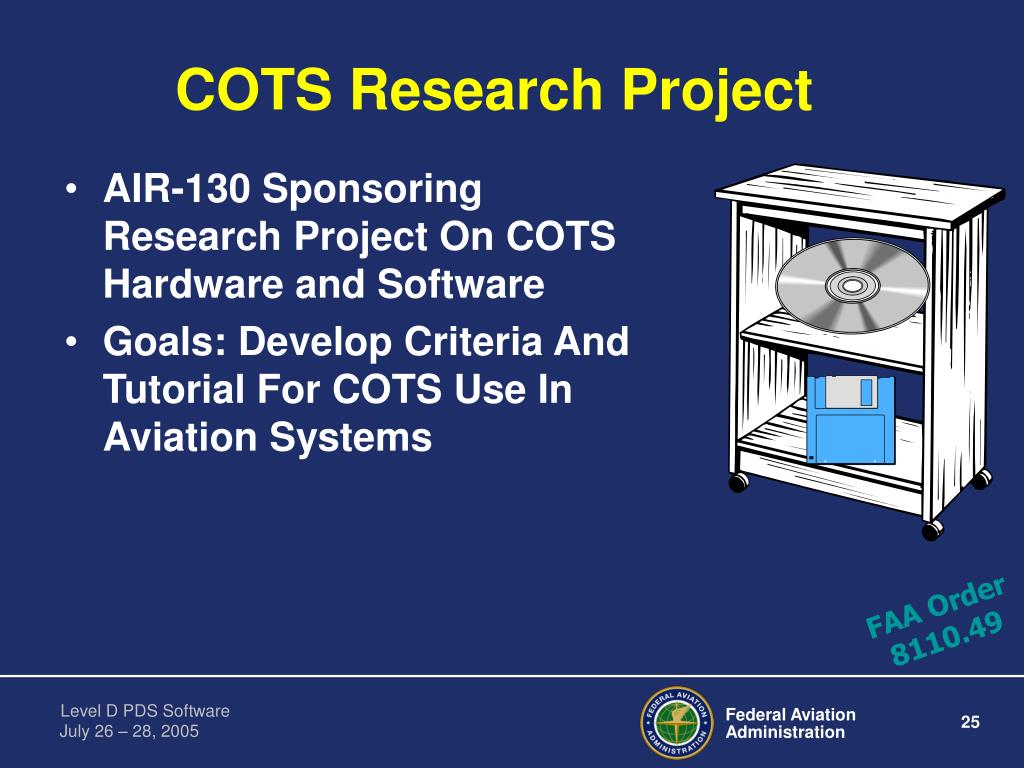 COTS Research Project

• AIR-130 Sponsoring Research Project On COTS Hardware and Software
• Goals: Develop Criteria And Tutorial For COTS Use In Aviation Systems

FAA Order 8110.49

Level D PDS Software
July 26 – 28, 2005

FEDERAL AVIATION ADMINISTRATION

Federal Aviation Administration

25